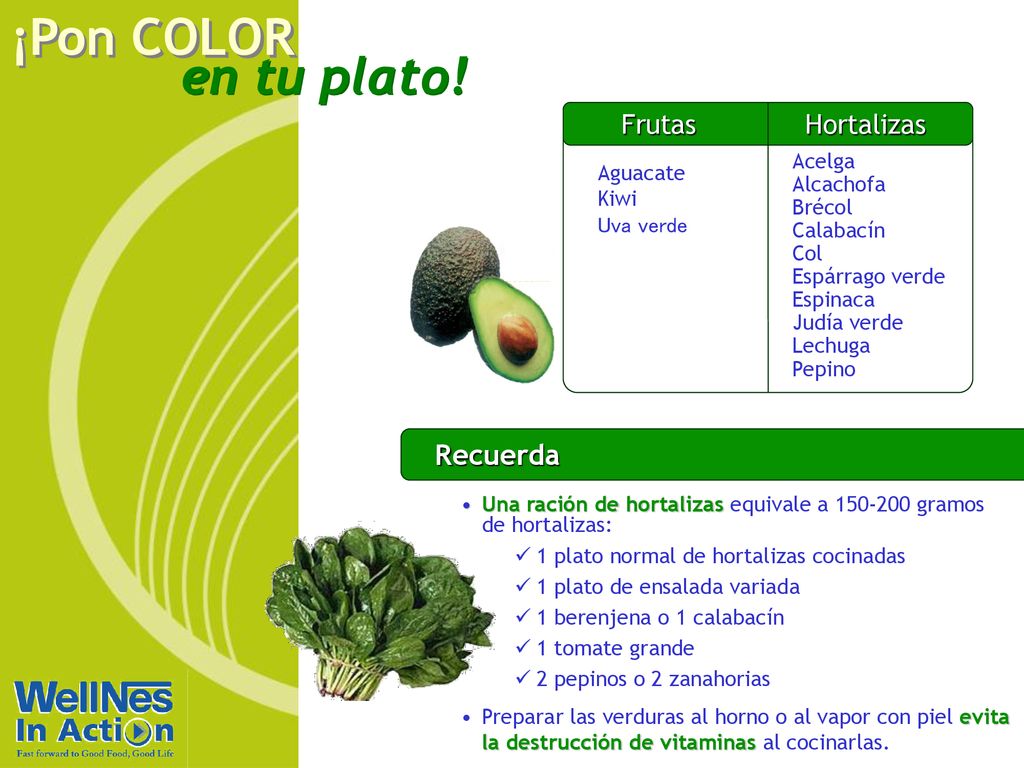 ¡Pon COLOR
en tu plato!

| Frutas | Hortalizas |
|---|---|
| Aguacate<br>Kiwi<br>Uva verde | Acelga<br>Alcachofa<br>Brécol<br>Calabacín<br>Col<br>Espárrago verde<br>Espinaca<br>Judía verde<br>Lechuga<br>Pepino |

Recuerda

• Una ración de hortalizas equivale a 150-200 gramos de hortalizas:
✓ 1 plato normal de hortalizas cocinadas
✓ 1 plato de ensalada variada
✓ 1 berenjena o 1 calabacín
✓ 1 tomate grande
✓ 2 pepinos o 2 zanahorias

• Preparar las verduras al horno o al vapor con piel evita la destrucción de vitaminas al cocinarlas.

WellNes In Action
Fast forward to Good Food, Good Life